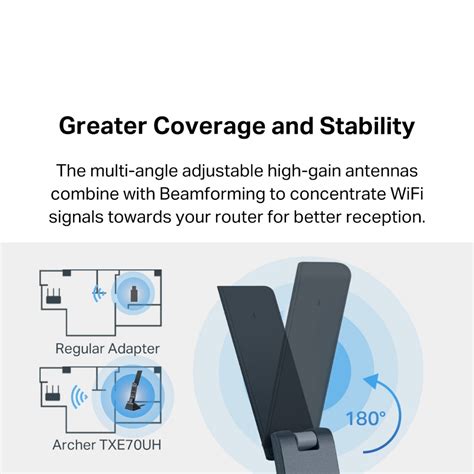 Greater Coverage and Stability

The multi-angle adjustable high-gain antennas combine with Beamforming to concentrate WiFi signals towards your router for better reception.

Regular Adapter

Archer TXE70UH

180°